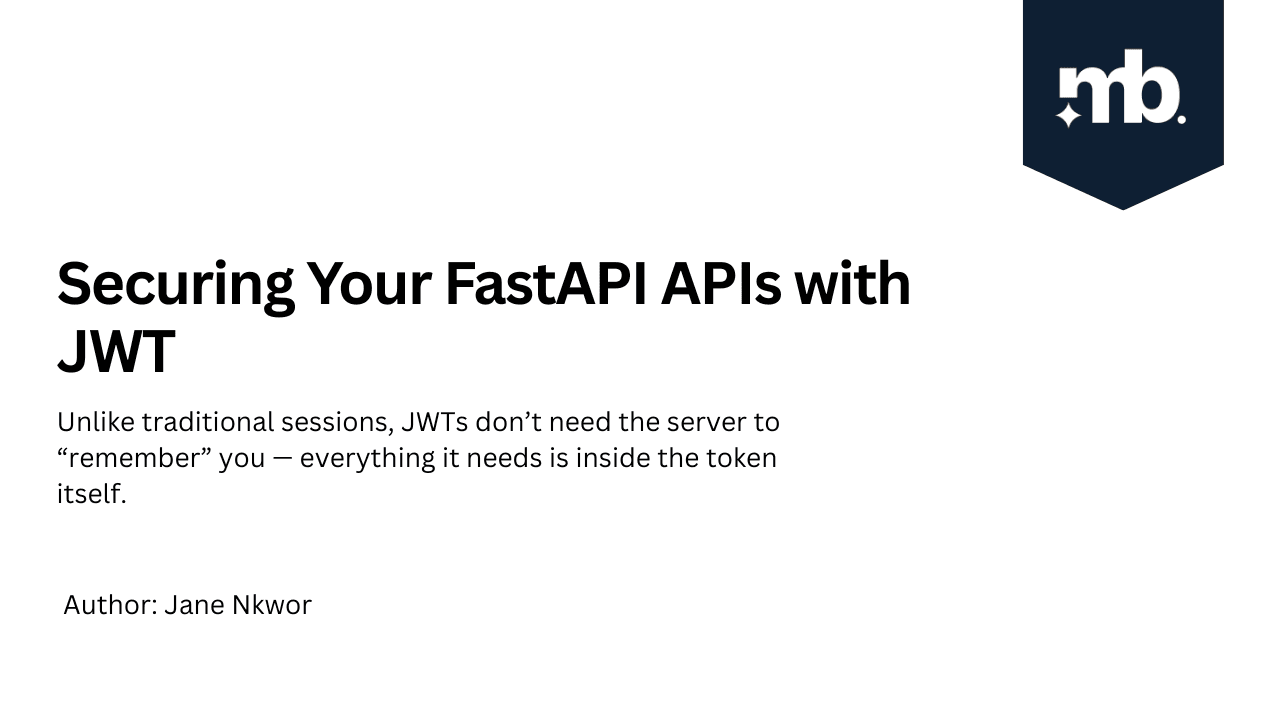 mb.

Securing Your FastAPI APIs with JWT

Unlike traditional sessions, JWTs don’t need the server to “remember” you — everything it needs is inside the token itself.

Author: Jane Nkwor